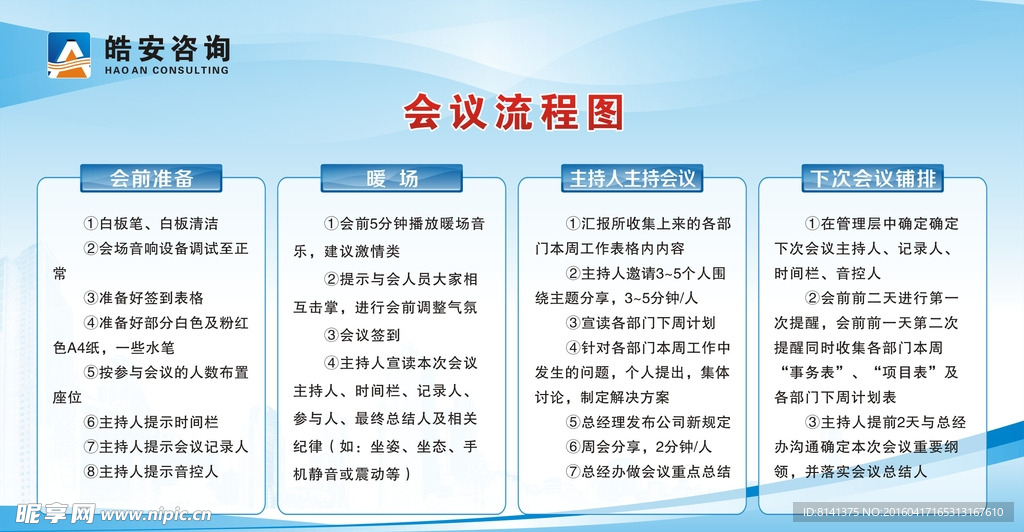 皓安咨询
HAOAN CONSULTING

会议流程图

会前准备

①白板笔、白板清洁
②会场音响设备调试至正常
③准备好签到表格
④准备好部分白色及粉红色A4纸，一些水笔
⑤按参与会议的人数布置座位
⑥主持人提示时间栏
⑦主持人提示会议记录人
⑧主持人提示音控人

暖 场

①会前5分钟播放暖场音乐，建议激情类
②提示与会人员大家相互击掌，进行会前调整气氛
③会议签到
④主持人宣读本次会议主持人、时间栏、记录人、参与人、最终总结人及相关纪律（如：坐姿、坐态、手机静音或震动等）

主持人主持会议

①汇报所收集上来的各部门本周工作表格内内容
②主持人邀请3~5个人围绕主题分享，3~5分钟/人
③宣读各部门下周计划
④针对各部门本周工作中发生的问题，个人提出，集体讨论，制定解决方案
⑤总经理发布公司新规定
⑥周会分享，2分钟/人
⑦总经办做会议重点总结

下次会议铺排

①在管理层中确定确定下次会议主持人、记录人、时间栏、音控人
②会前前二天进行第一次提醒，会前前一天第二次提醒同时收集各部门本周“事务表”、“项目表”及各部门下周计划表
③主持人提前2天与总经办沟通确定本次会议重要纲领，并落实会议总结人

昵享网 www.nipic.cn
ID:8141375 NO:20160417165313167610